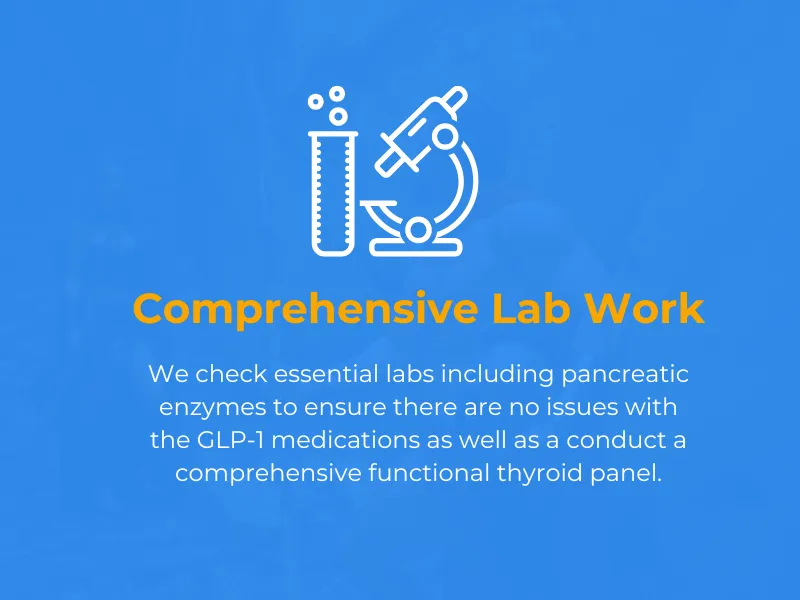 Comprehensive Lab Work

We check essential labs including pancreatic enzymes to ensure there are no issues with the GLP-1 medications as well as a conduct a comprehensive functional thyroid panel.